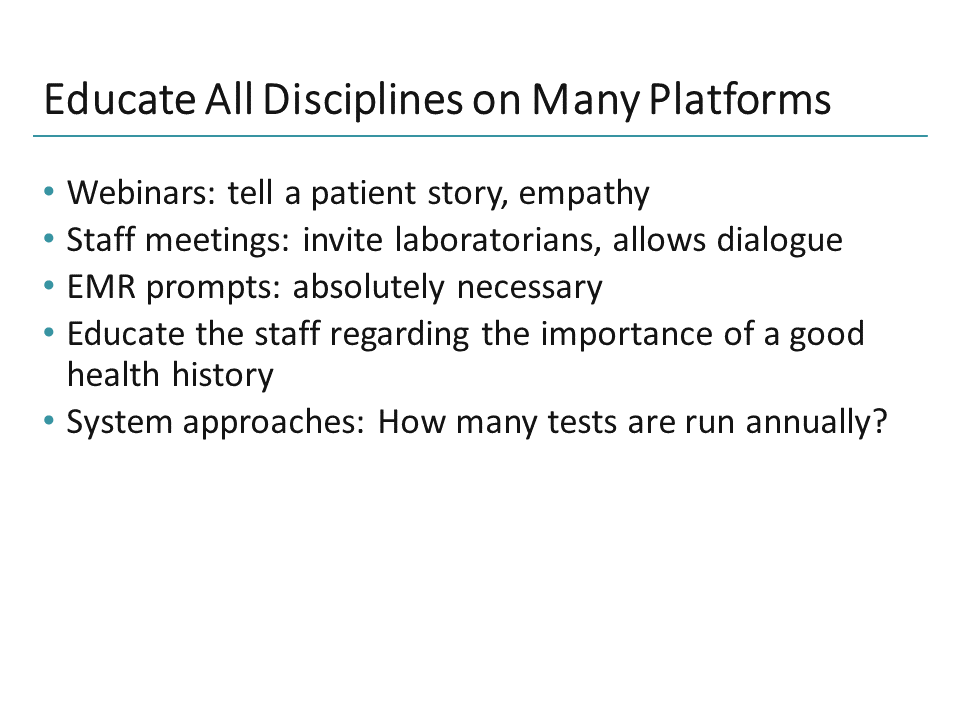 Educate All Disciplines on Many Platforms

• Webinars: tell a patient story, empathy
• Staff meetings: invite laboratorians, allows dialogue
• EMR prompts: absolutely necessary
• Educate the staff regarding the importance of a good health history
• System approaches: How many tests are run annually?